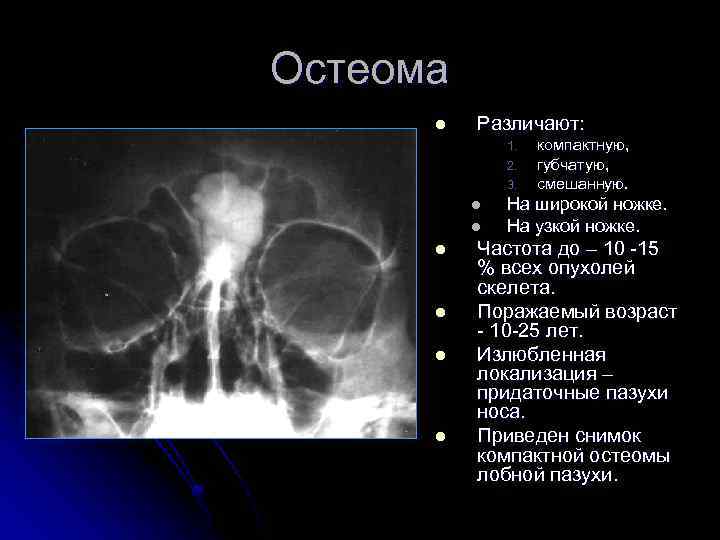 Остеома

- Различают:
  1. компактную,
  2. губчатую,
  3. смешанную.
  - На широкой ножке.
  - На узкой ножке.
- Частота до – 10 -15 % всех опухолей скелета.
- Поражаемый возраст - 10-25 лет.
- Излюбленная локализация – придаточные пазухи носа.
- Приведен снимок компактной остеомы лобной пазухи.